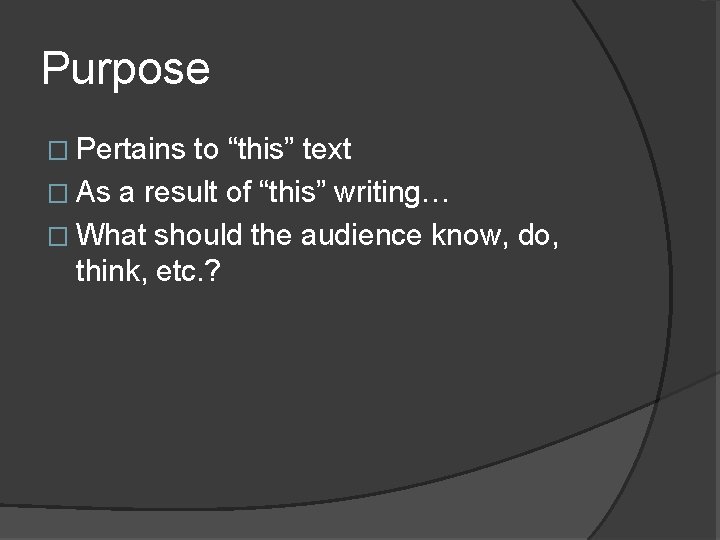 Purpose

□ Pertains to “this” text
□ As a result of “this” writing…
□ What should the audience know, do, think, etc.?